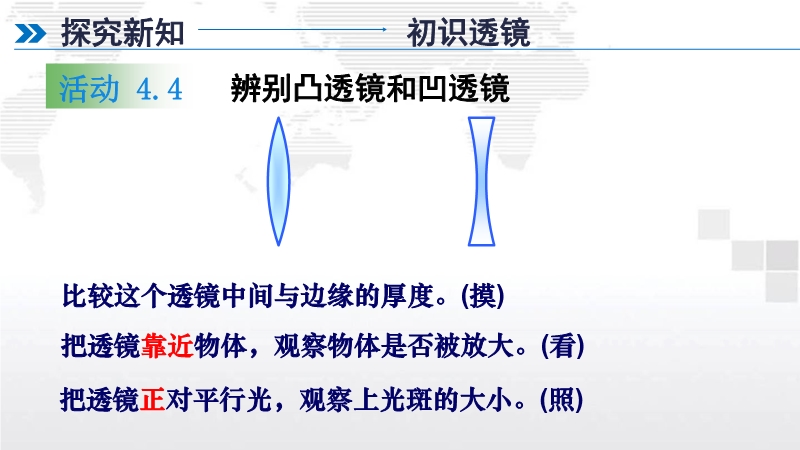 探究新知

初识透镜

活动 4.4　辨别凸透镜和凹透镜

比较这个透镜中间与边缘的厚度。(摸)

把透镜靠近物体，观察物体是否被放大。(看)

把透镜正对平行光，观察上光斑的大小。(照)